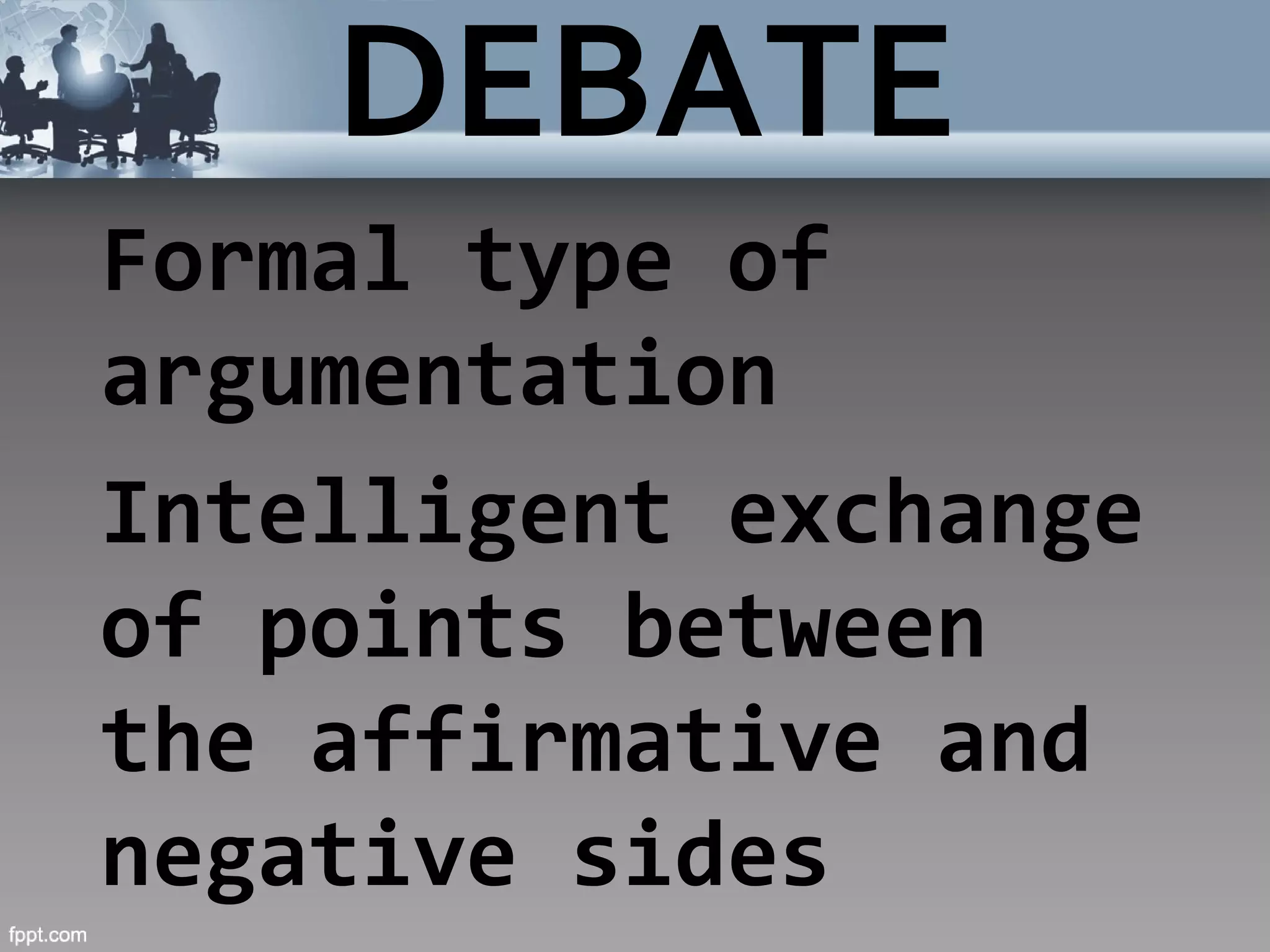 DEBATE

Formal type of argumentation

Intelligent exchange of points between the affirmative and negative sides

fppt.com